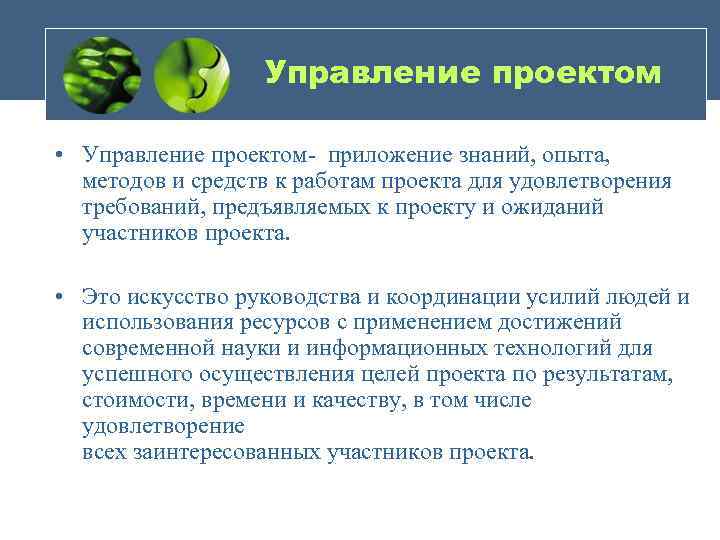 Управление проектом

• Управление проектом- приложение знаний, опыта, методов и средств к работам проекта для удовлетворения требований, предъявляемых к проекту и ожиданий участников проекта.

• Это искусство руководства и координации усилий людей и использования ресурсов с применением достижений современной науки и информационных технологий для успешного осуществления целей проекта по результатам, стоимости, времени и качеству, в том числе удовлетворение
всех заинтересованных участников проекта.